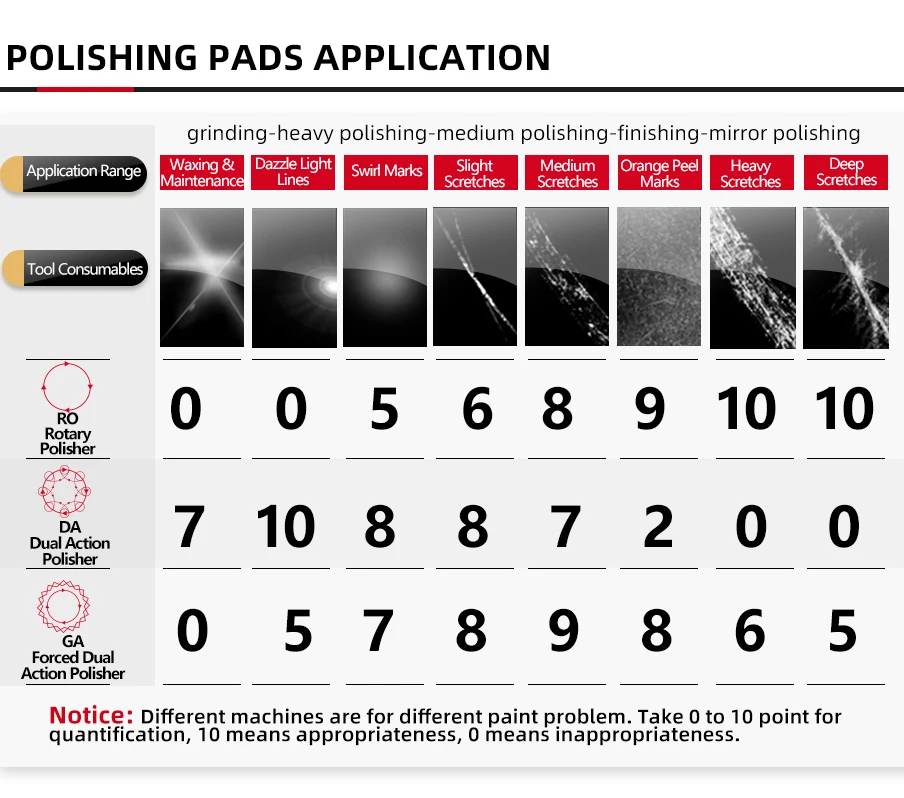 POLISHING PADS APPLICATION

grinding-heavy polishing-medium polishing-finishing-mirror polishing

| Application Range | Waxing & Maintenance | Dazzle Light Lines | Swirl Marks | Slight Scretches | Medium Scretches | Orange Peel Marks | Heavy Scretches | Deep Scretches |
|---|---|---|---|---|---|---|---|---|
| Tool Consumables | | | | | | | | |
| RO Rotary Polisher | 0 | 0 | 5 | 6 | 8 | 9 | 10 | 10 |
| DA Dual Action Polisher | 7 | 10 | 8 | 8 | 7 | 2 | 0 | 0 |
| GA Forced Dual Action Polisher | 0 | 5 | 7 | 8 | 9 | 8 | 6 | 5 |

Notice: Different machines are for different paint problem. Take 0 to 10 point for quantification, 10 means appropriateness, 0 means inappropriateness.